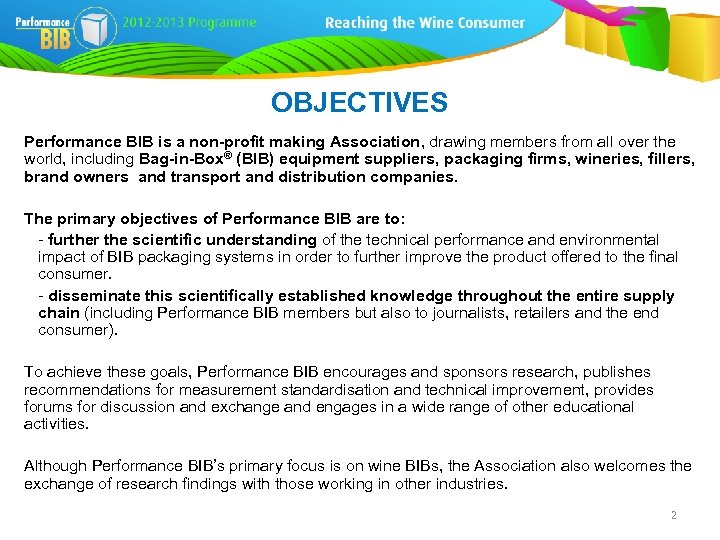 Performance BIB 2012-2013 Programme Reaching the Wine Consumer

OBJECTIVES

Performance BIB is a non-profit making Association, drawing members from all over the world, including Bag-in-Box® (BIB) equipment suppliers, packaging firms, wineries, fillers, brand owners and transport and distribution companies.

The primary objectives of Performance BIB are to:

- further the scientific understanding of the technical performance and environmental impact of BIB packaging systems in order to further improve the product offered to the final consumer.

- disseminate this scientifically established knowledge throughout the entire supply chain (including Performance BIB members but also to journalists, retailers and the end consumer).

To achieve these goals, Performance BIB encourages and sponsors research, publishes recommendations for measurement standardisation and technical improvement, provides forums for discussion and exchange and engages in a wide range of other educational activities.

Although Performance BIB's primary focus is on wine BIBs, the Association also welcomes the exchange of research findings with those working in other industries.

2